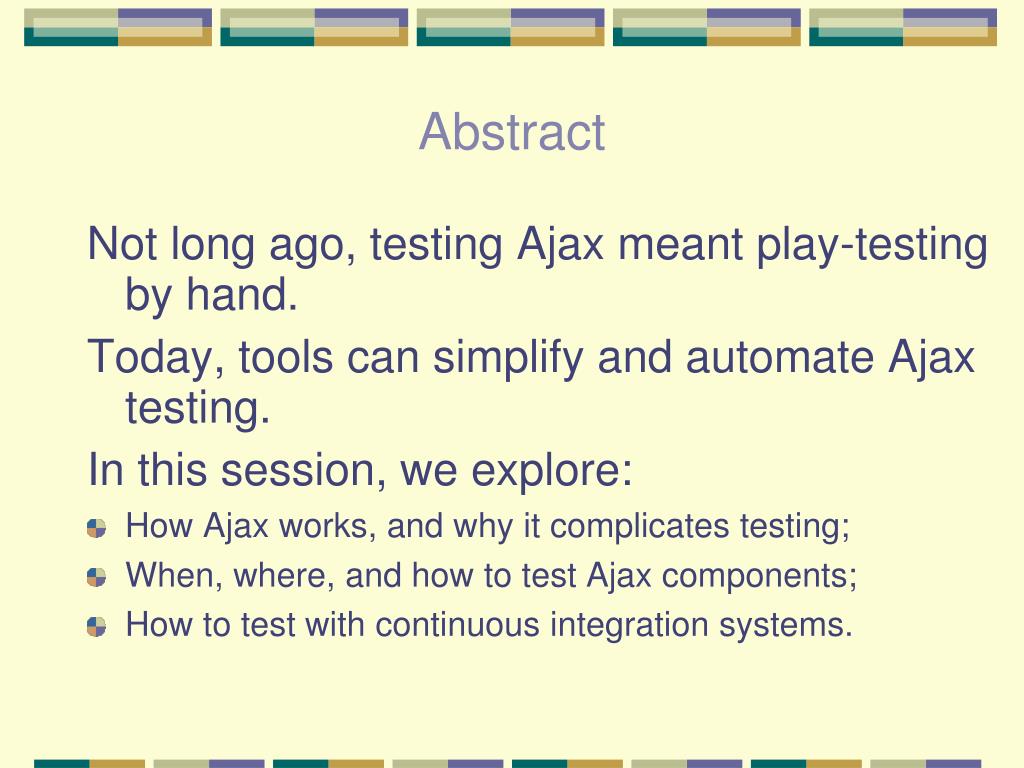 Abstract

Not long ago, testing Ajax meant play-testing by hand.

Today, tools can simplify and automate Ajax testing.

In this session, we explore:

How Ajax works, and why it complicates testing;

When, where, and how to test Ajax components;

How to test with continuous integration systems.